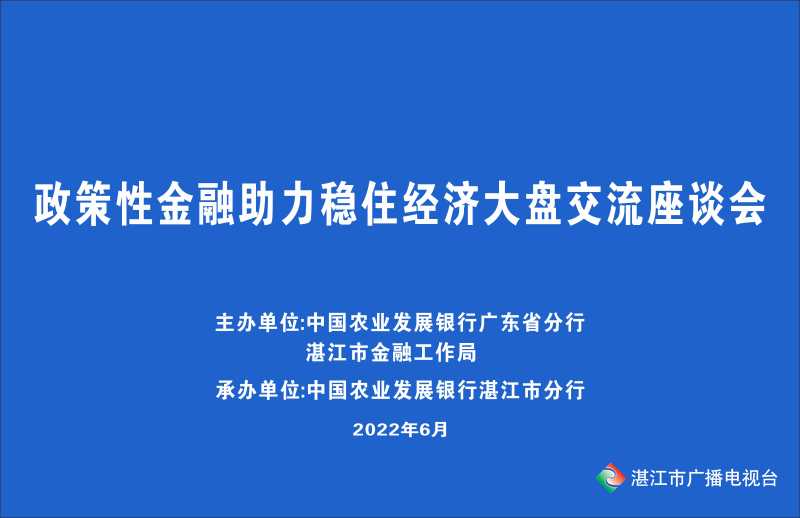 政策性金融助力稳住经济大盘交流座谈会

主办单位:中国农业发展银行广东省分行
湛江市金融工作局

承办单位:中国农业发展银行湛江市分行

2022年6月

湛江市广播电视台